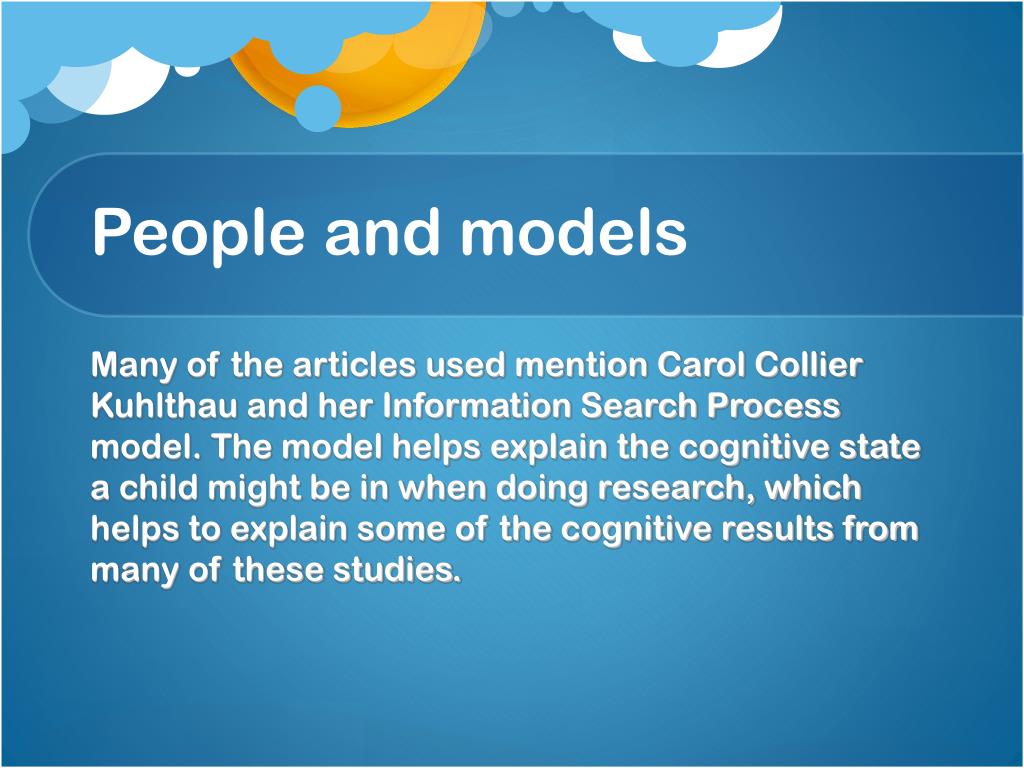 People and models

Many of the articles used mention Carol Collier Kuhlthau and her Information Search Process model. The model helps explain the cognitive state a child might be in when doing research, which helps to explain some of the cognitive results from many of these studies.